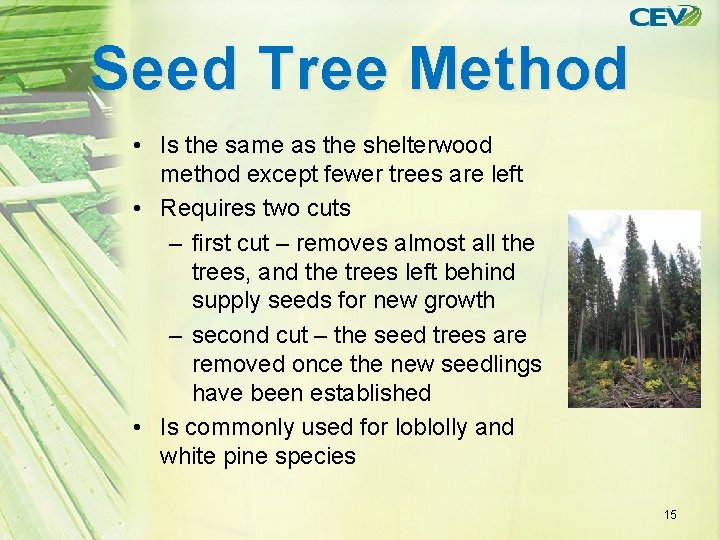 CEV

Seed Tree Method

• Is the same as the shelterwood method except fewer trees are left

• Requires two cuts

– first cut – removes almost all the trees, and the trees left behind supply seeds for new growth

– second cut – the seed trees are removed once the new seedlings have been established

• Is commonly used for loblolly and white pine species

15